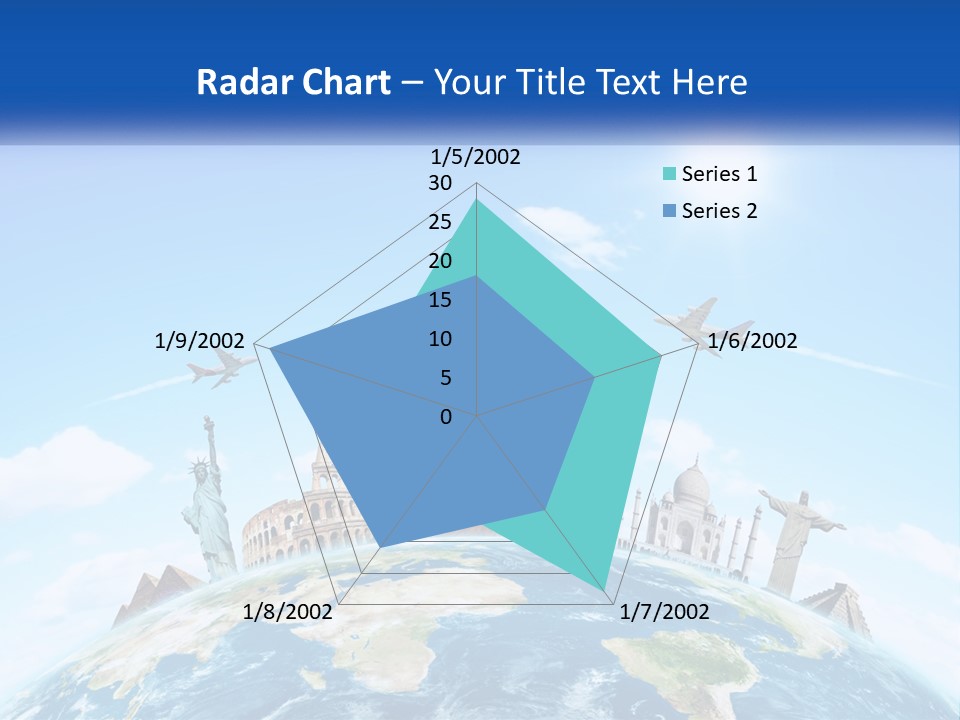 Radar Chart – Your Title Text Here

1/5/2002
30
25
20
15
10
5
0
1/6/2002
1/7/2002
1/8/2002
1/9/2002

Series 1
Series 2